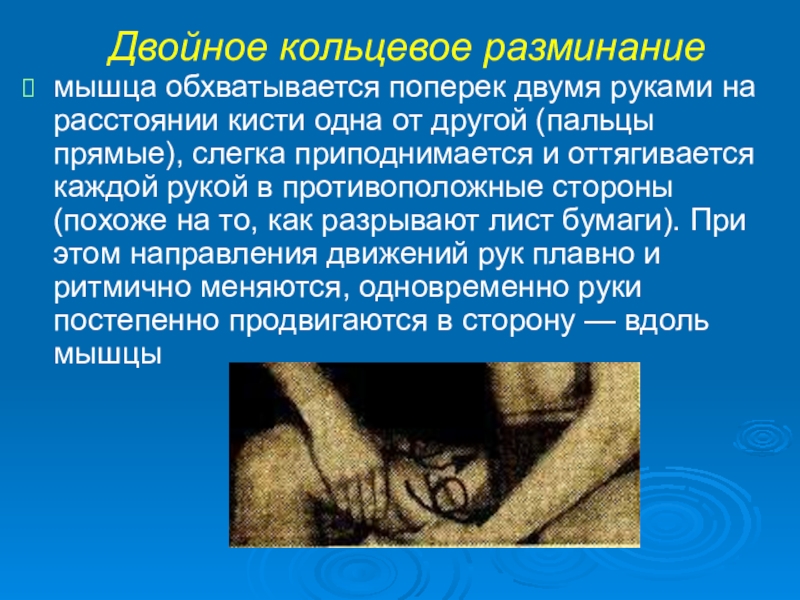 Двойное кольцевое разминание

мышца обхватывается поперек двумя руками на расстоянии кисти одна от другой (пальцы прямые), слегка приподнимается и оттягивается каждой рукой в противоположные стороны (похоже на то, как разрывают лист бумаги). При этом направления движений рук плавно и ритмично меняются, одновременно руки постепенно продвигаются в сторону — вдоль мышцы